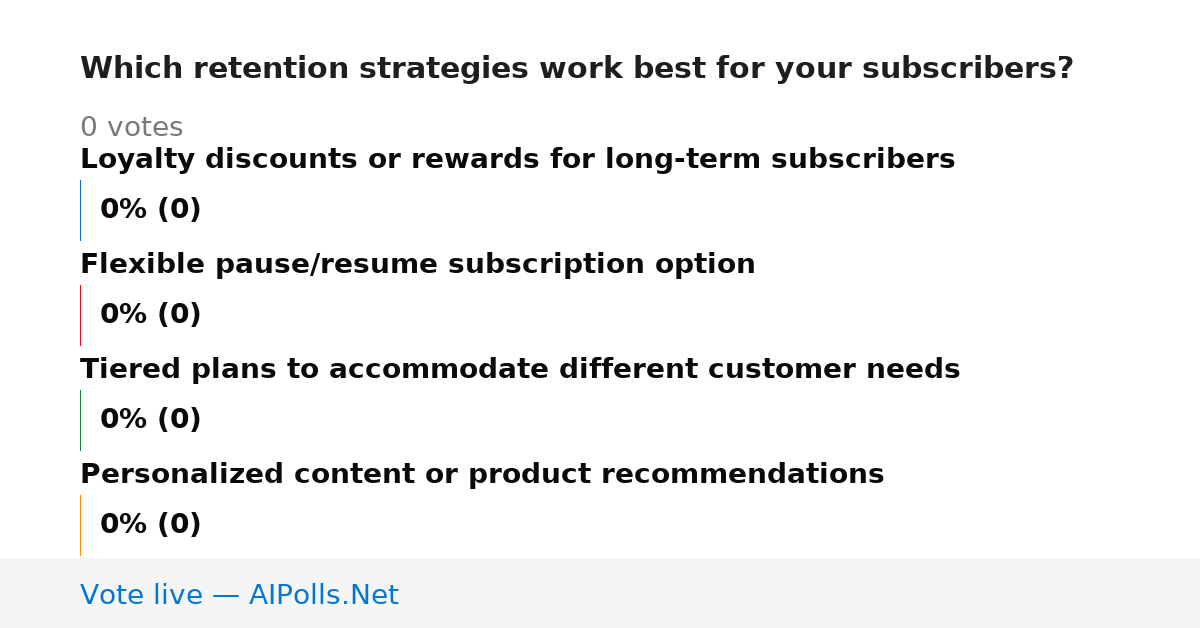 Which retention strategies work best for your subscribers?

0 votes

Loyalty discounts or rewards for long-term subscribers

0% (0)

Flexible pause/resume subscription option

0% (0)

Tiered plans to accommodate different customer needs

0% (0)

Personalized content or product recommendations

0% (0)

Vote live — AIPolls.Net